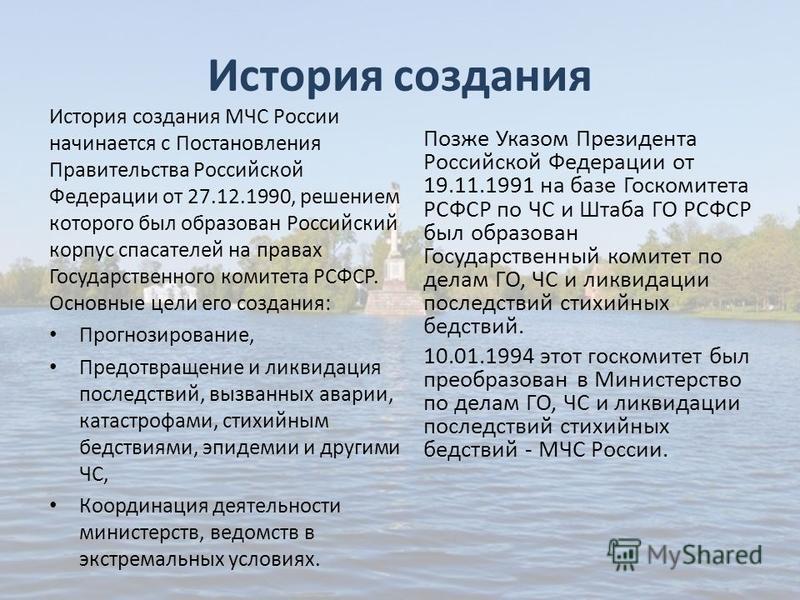 История создания

История создания МЧС России начинается с Постановления Правительства Российской Федерации от 27.12.1990, решением которого был образован Российский корпус спасателей на правах Государственного комитета РСФСР. Основные цели его создания:

• Прогнозирование,

• Предотвращение и ликвидация последствий, вызванных аварии, катастрофами, стихийным бедствиями, эпидемии и другими ЧС,

• Координация деятельности министерств, ведомств в экстремальных условиях.

Позже Указом Президента Российской Федерации от 19.11.1991 на базе Госкомитета РСФСР по ЧС и Штаба ГО РСФСР был образован Государственный комитет по делам ГО, ЧС и ликвидации последствий стихийных бедствий.

10.01.1994 этот госкомитет был преобразован в Министерство по делам ГО, ЧС и ликвидации последствий стихийных бедствий - МЧС России.

MyShared